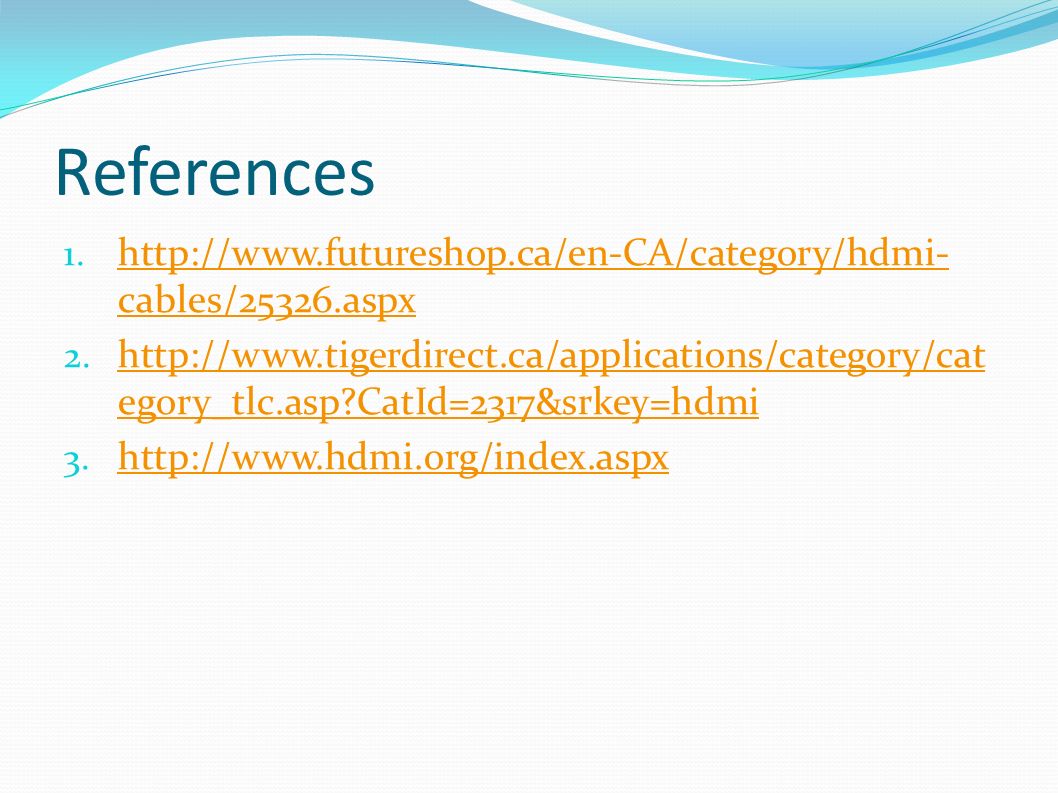 References

1. http://www.futureshop.ca/en-CA/category/hdmi-cables/25326.aspx
2. http://www.tigerdirect.ca/applications/category/category_tlc.asp?CatId=2317&srkey=hdmi
3. http://www.hdmi.org/index.aspx